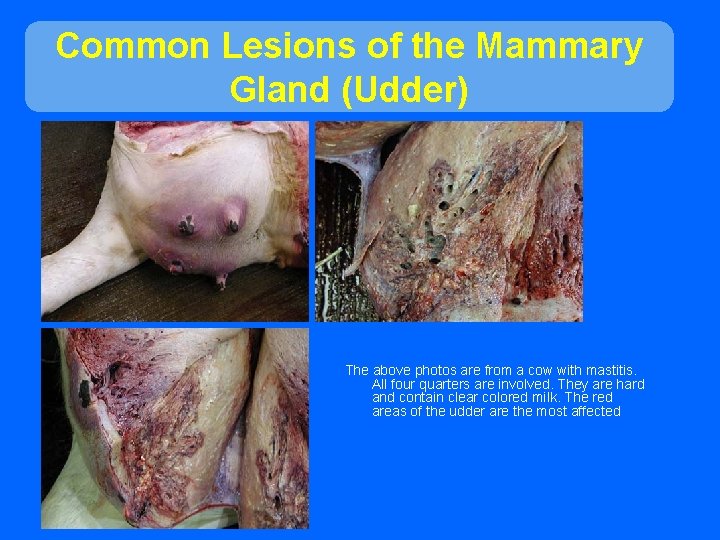 Common Lesions of the Mammary Gland (Udder)

The above photos are from a cow with mastitis. All four quarters are involved. They are hard and contain clear colored milk. The red areas of the udder are the most affected